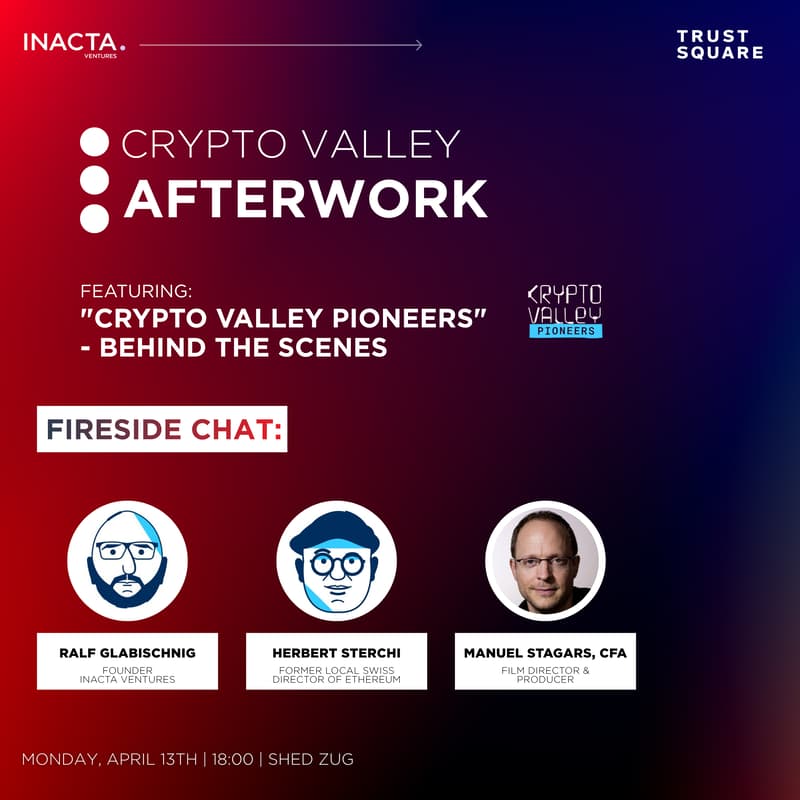 INACTA. VENTURES

TRUST SQUARE

CRYPTO VALLEY
AFTERWORK

FEATURING:
"CRYPTO VALLEY PIONEERS" - BEHIND THE SCENES

CRYPTO VALLEY PIONEERS

FIRESIDE CHAT:

RALF GLABISCHNIG
FOUNDER
INACTA VENTURES

HERBERT STERCHI
FORMER LOCAL SWISS
DIRECTOR OF ETHEREUM

MANUEL STAGARS, CFA
FILM DIRECTOR &
PRODUCER

MONDAY, APRIL 13TH | 18:00 | SHED ZUG